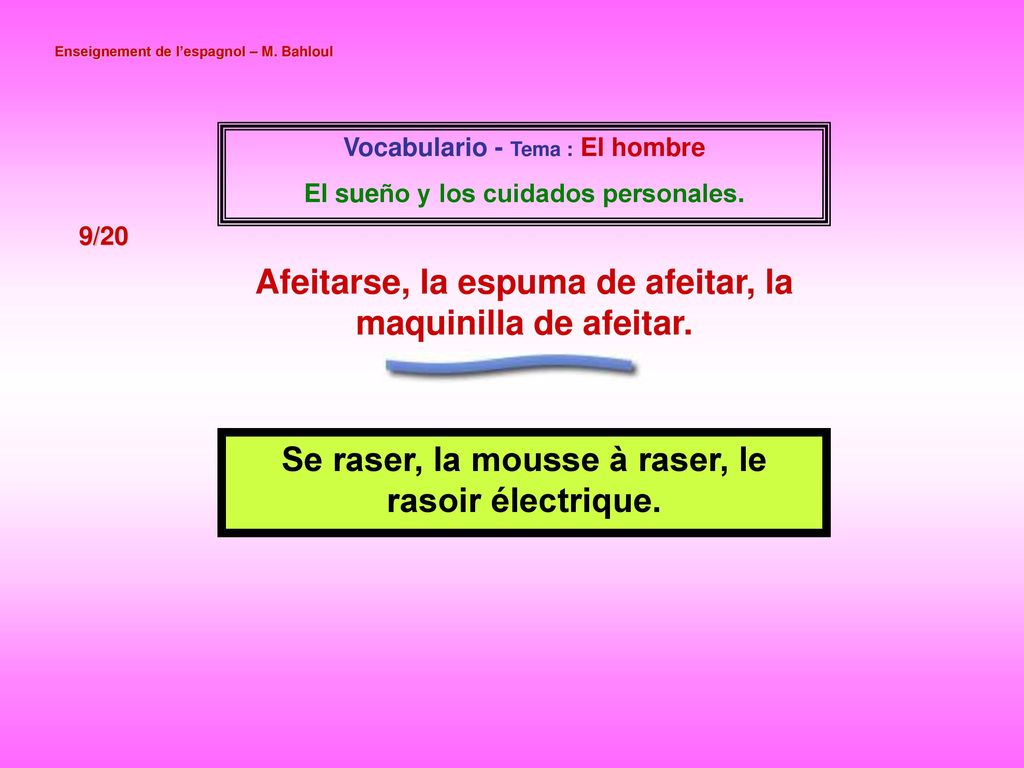 Enseignement de l'espagnol – M. Bahloul

Vocabulario - Tema : El hombre
El sueño y los cuidados personales.

9/20

Afeitarse, la espuma de afeitar, la maquinilla de afeitar.

Se raser, la mousse à raser, le rasoir électrique.